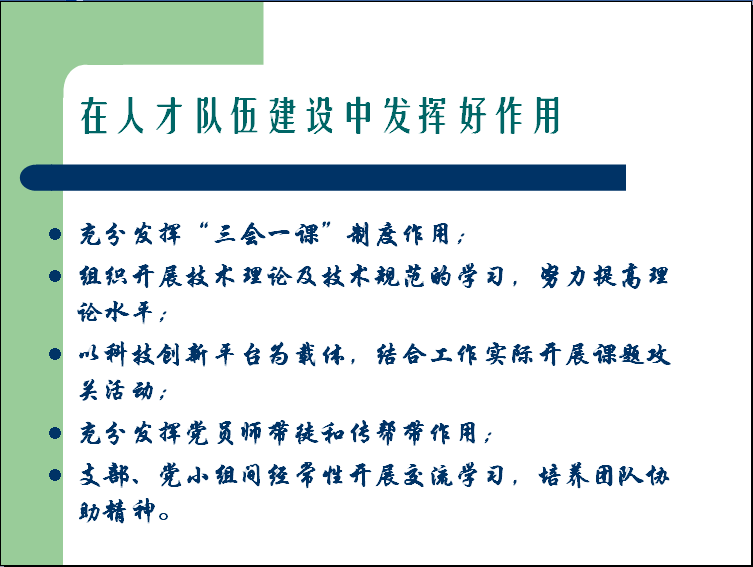 在人才队伍建设中发挥好作用

- 充分发挥“三会一课”制度作用；
- 组织开展技术理论及技术规范的学习，努力提高理论水平；
- 以科技创新平台为载体，结合工作实际开展课题攻关活动；
- 充分发挥党员师带徒和传帮带作用；
- 支部、党小组间经常性开展交流学习，培养团队协助精神。